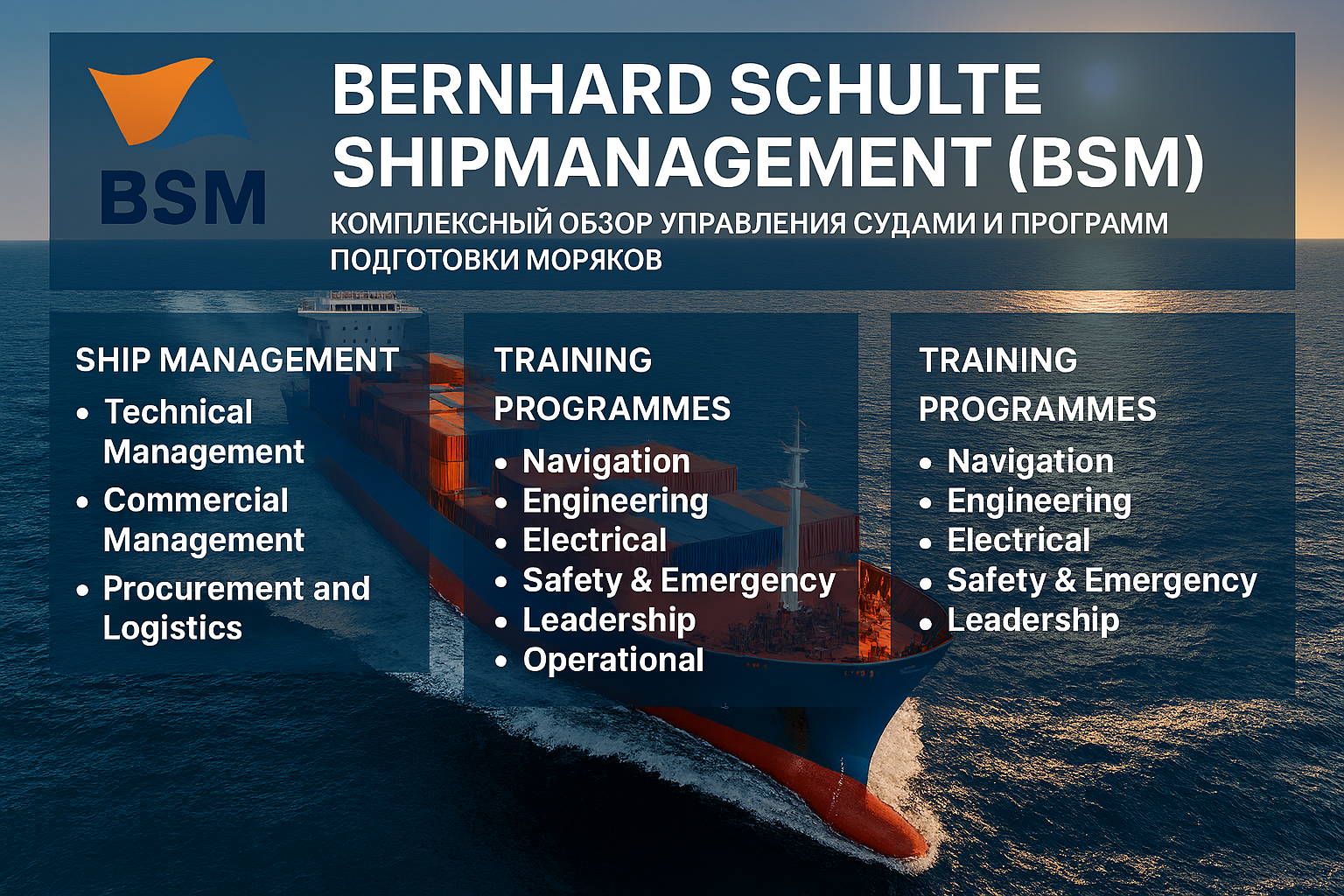 BSM

BERNHARD SCHULTE SHIPMANAGEMENT (BSM)

КОМПЛЕКСНЫЙ ОБЗОР УПРАВЛЕНИЯ СУДАМИ И ПРОГРАММ ПОДГОТОВКИ МОРЯКОВ

SHIP MANAGEMENT
• Technical Management
• Commercial Management
• Procurement and Logistics

TRAINING PROGRAMMES
• Navigation
• Engineering
• Electrical
• Safety & Emergency
• Leadership
• Operational

TRAINING PROGRAMMES
• Navigation
• Engineering
• Electrical
• Safety & Emergency
• Leadership